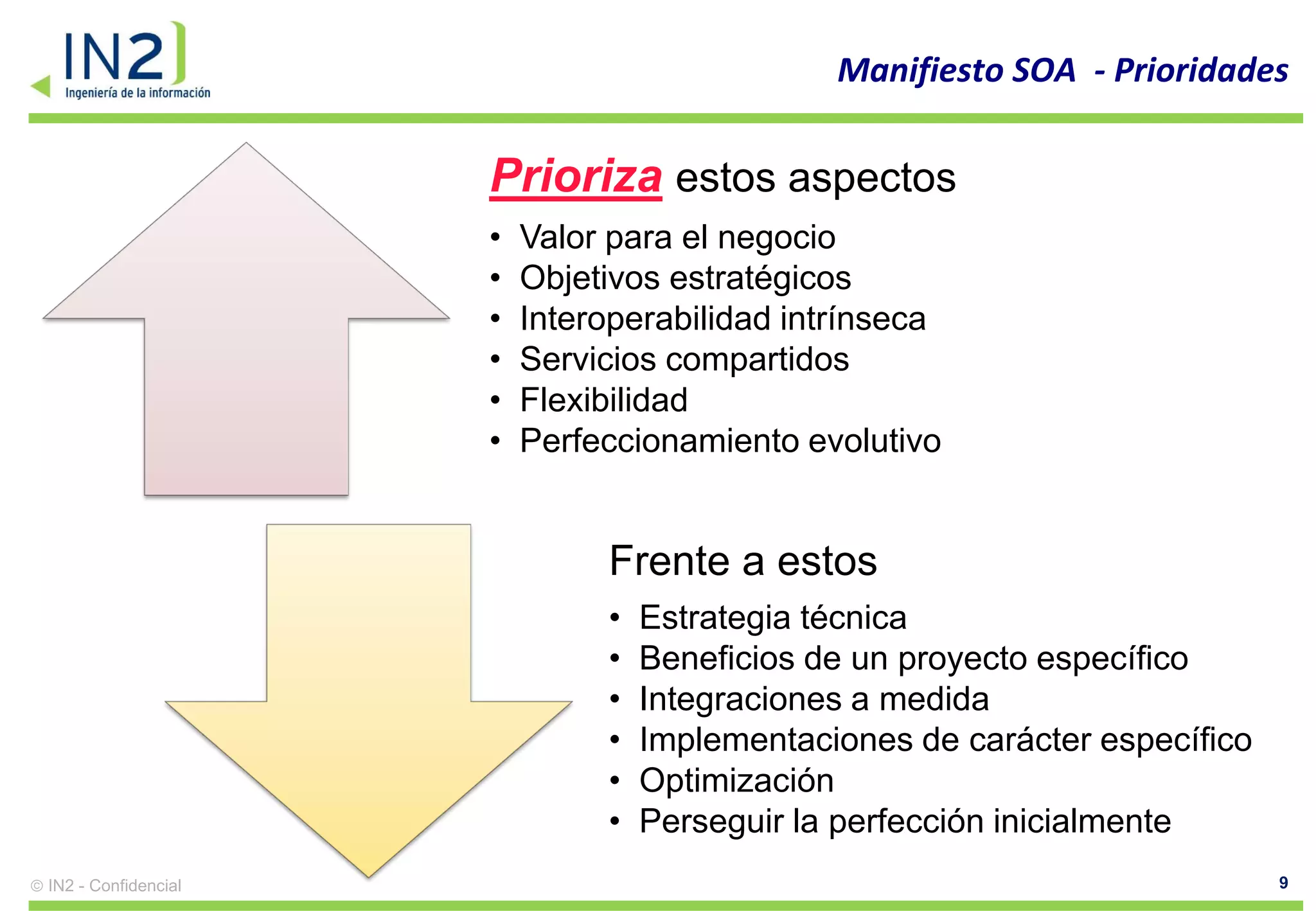 IN2
Ingeniería de la información

Manifiesto SOA - Prioridades

Prioriza estos aspectos

• Valor para el negocio
• Objetivos estratégicos
• Interoperabilidad intrínseca
• Servicios compartidos
• Flexibilidad
• Perfeccionamiento evolutivo

Frente a estos

• Estrategia técnica
• Beneficios de un proyecto específico
• Integraciones a medida
• Implementaciones de carácter específico
• Optimización
• Perseguir la perfección inicialmente

© IN2 - Confidencial

9